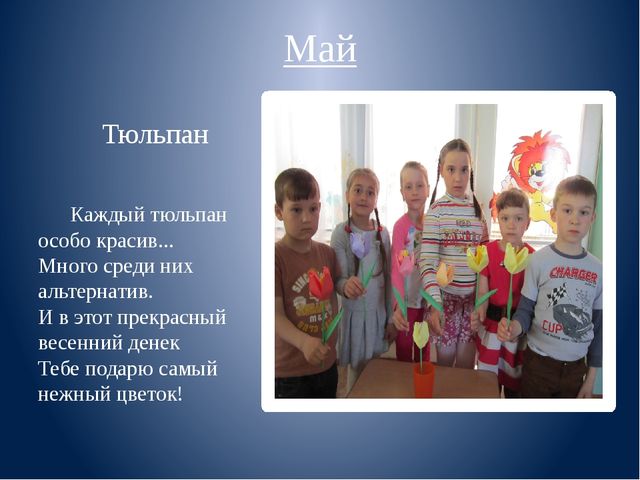 Май

Тюльпан

Каждый тюльпан особо красив...
Много среди них альтернатив.
И в этот прекрасный весенний денек
Тебе подарю самый нежный цветок!

CHARGER
CUP